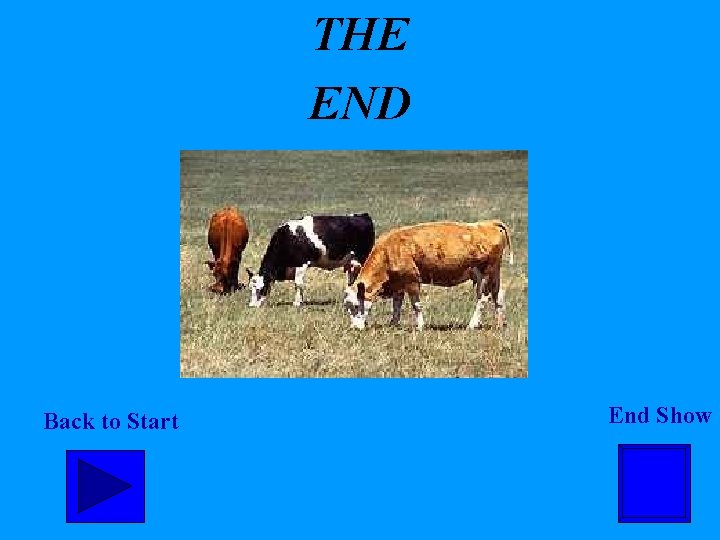 THE
END

Back to Start

End Show